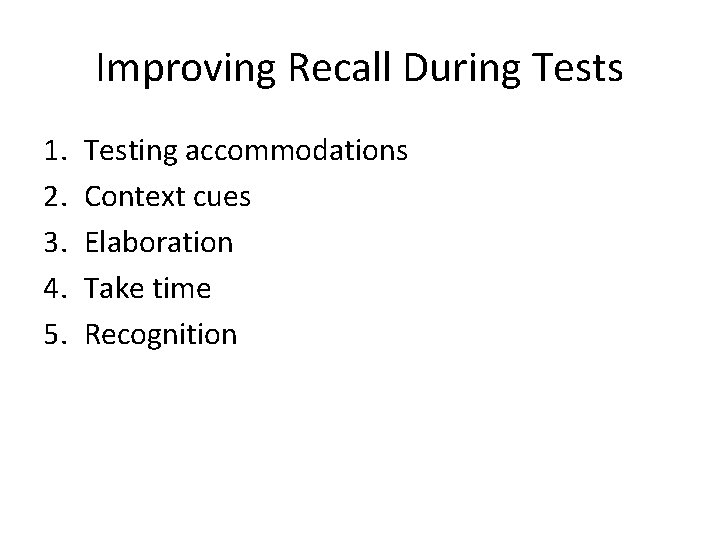 Improving Recall During Tests

1. Testing accommodations
2. Context cues
3. Elaboration
4. Take time
5. Recognition